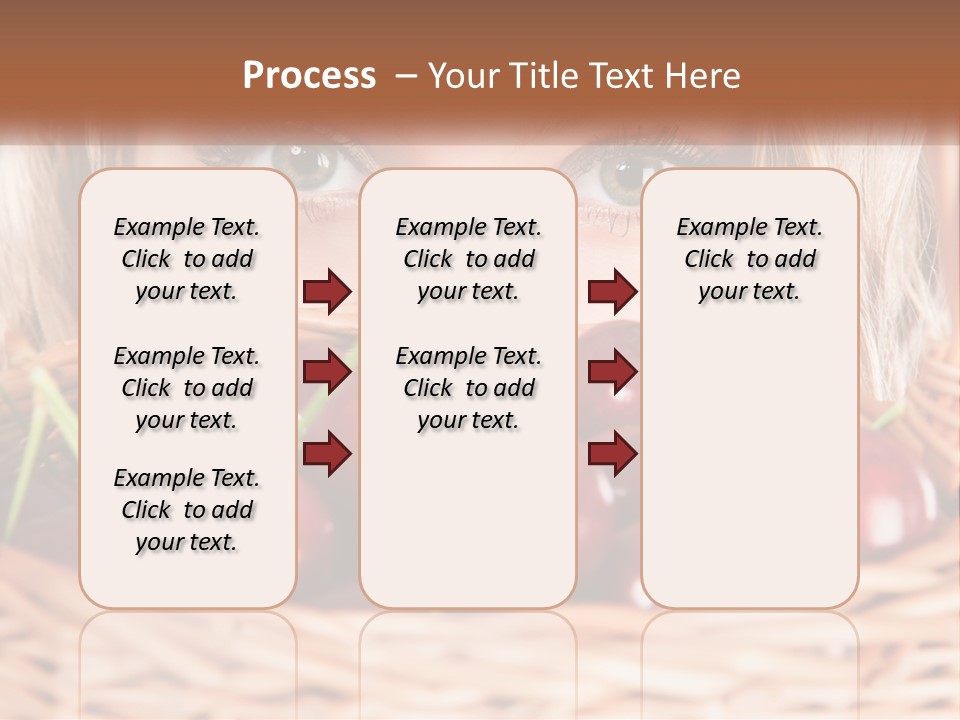 Process – Your Title Text Here

Example Text. Click to add your text.

Example Text. Click to add your text.

Example Text. Click to add your text.

Example Text. Click to add your text.

Example Text. Click to add your text.

Example Text. Click to add your text.